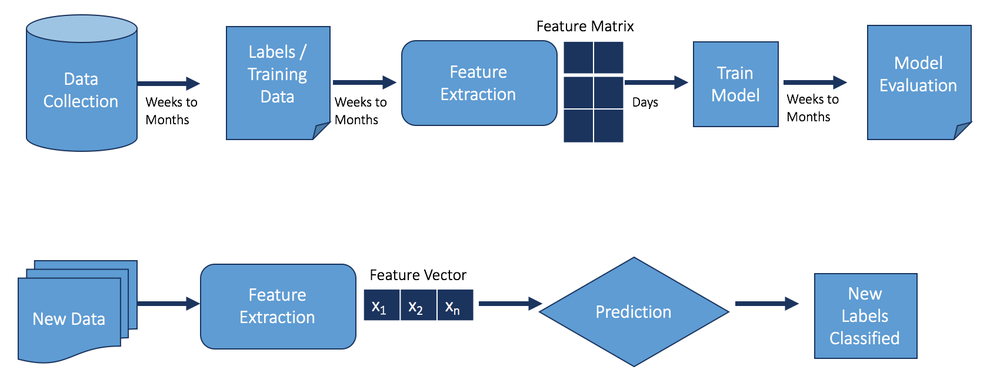 Data Collection

Weeks to Months

Labels / Training Data

Weeks to Months

Feature Extraction

Feature Matrix

Days

Train Model

Weeks to Months

Model Evaluation

New Data

Feature Extraction

Feature Vector

$x_1$ $x_2$ $x_n$

Prediction

New Labels Classified